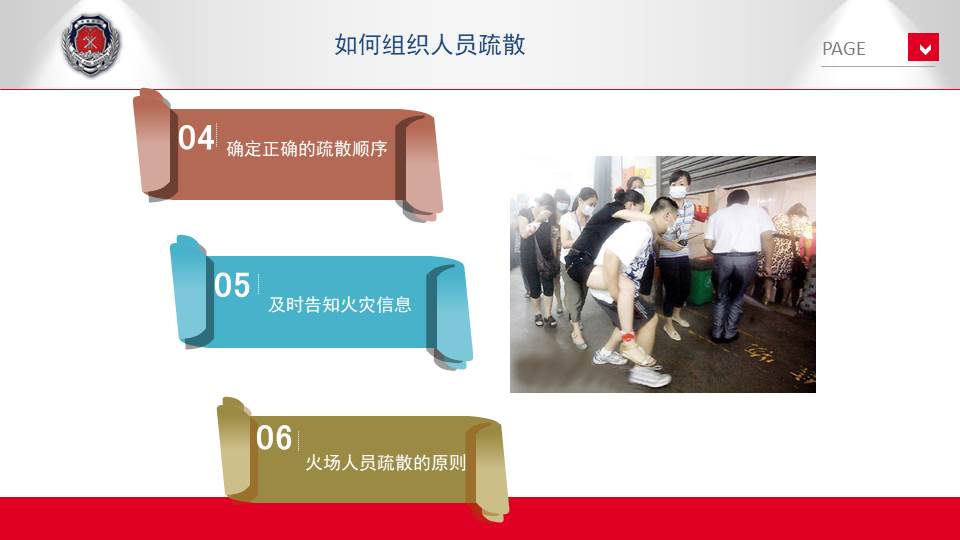 如何组织人员疏散

PAGE

04 确定正确的疏散顺序

05 及时告知火灾信息

06 火场人员疏散的原则